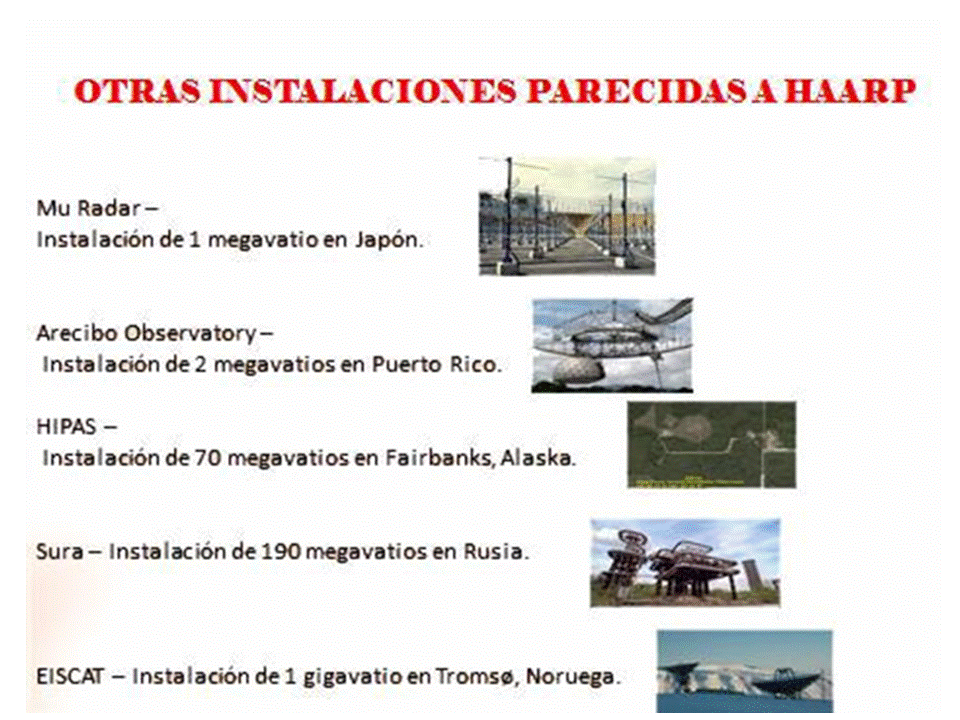 OTRAS INSTALACIONES PARECIDAS A HAARP

Mu Radar –
Instalación de 1 megavatio en Japón.

Arecibo Observatory –
Instalación de 2 megavatios en Puerto Rico.

HIPAS –
Instalación de 70 megavatios en Fairbanks, Alaska.

Sura – Instalación de 190 megavatios en Rusia.

EISCAT – Instalación de 1 gigavatio en Tromsø, Noruega.